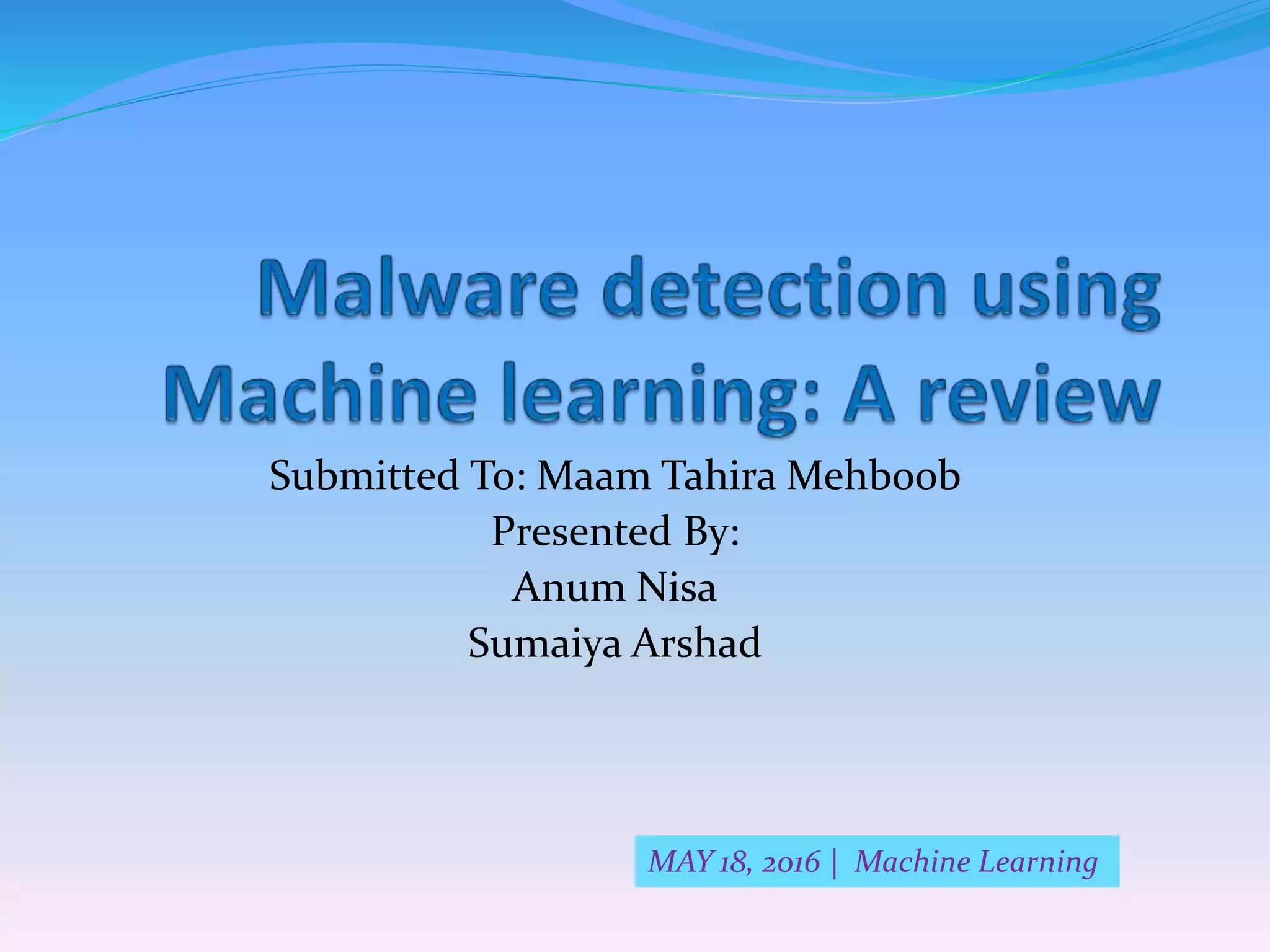 Malware detection using Machine learning: A review

Submitted To: Maam Tahira Mehboob
Presented By:
Anum Nisa
Sumaiya Arshad

MAY 18, 2016 | Machine Learning